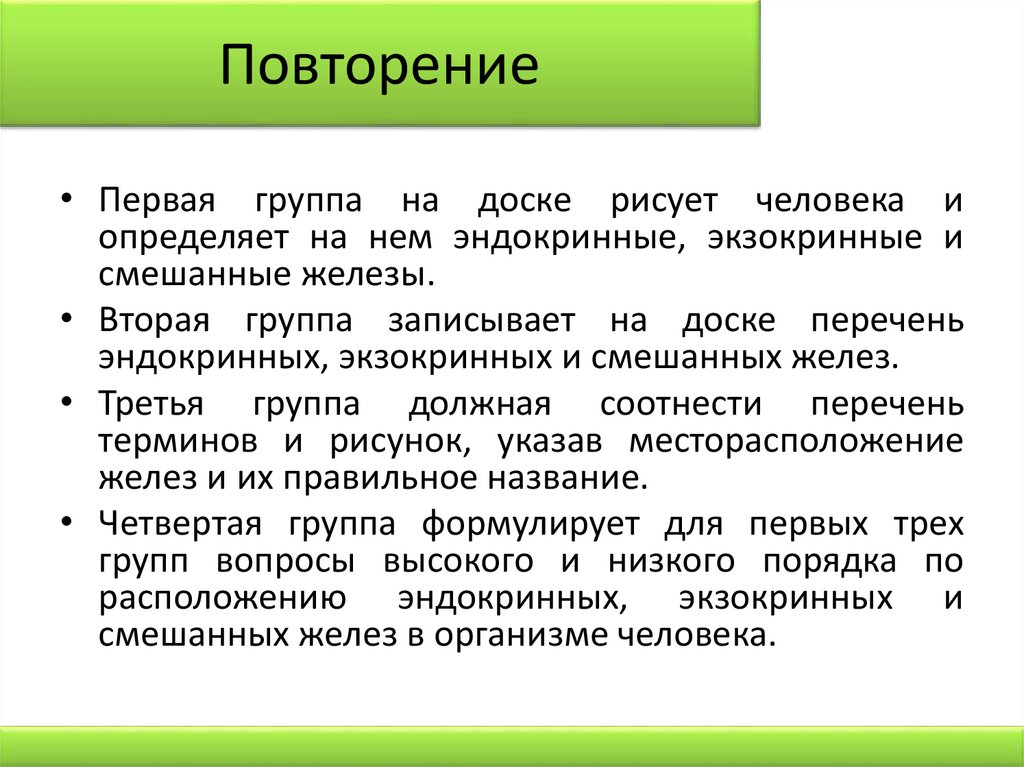 Повторение

• Первая группа на доске рисует человека и определяет на нем эндокринные, экзокринные и смешанные железы.

• Вторая группа записывает на доске перечень эндокринных, экзокринных и смешанных желез.

• Третья группа должная соотнести перечень терминов и рисунок, указав месторасположение желез и их правильное название.

• Четвертая группа формулирует для первых трех групп вопросы высокого и низкого порядка по расположению эндокринных, экзокринных и смешанных желез в организме человека.